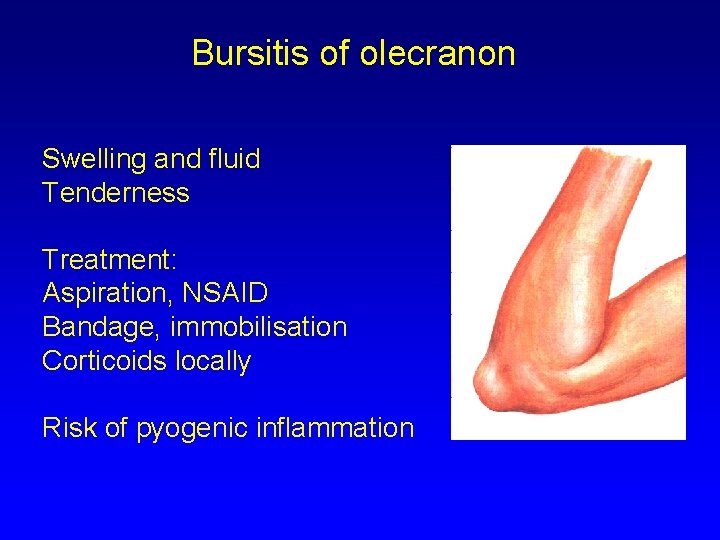 Bursitis of olecranon

Swelling and fluid
Tenderness

Treatment:
Aspiration, NSAID
Bandage, immobilisation
Corticoids locally

Risk of pyogenic inflammation